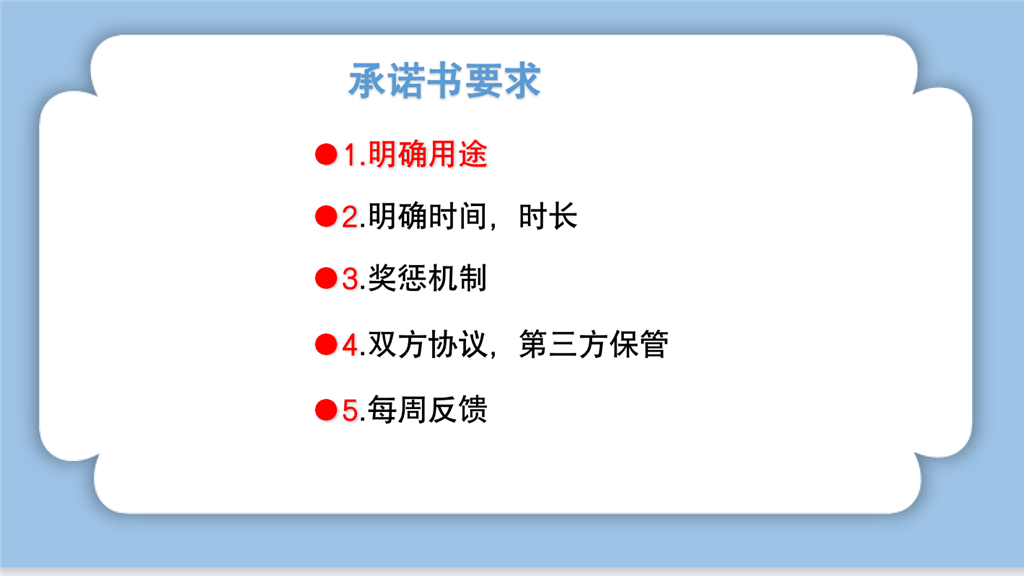 承诺书要求

●1.明确用途

●2.明确时间，时长

●3.奖惩机制

●4.双方协议，第三方保管

●5.每周反馈